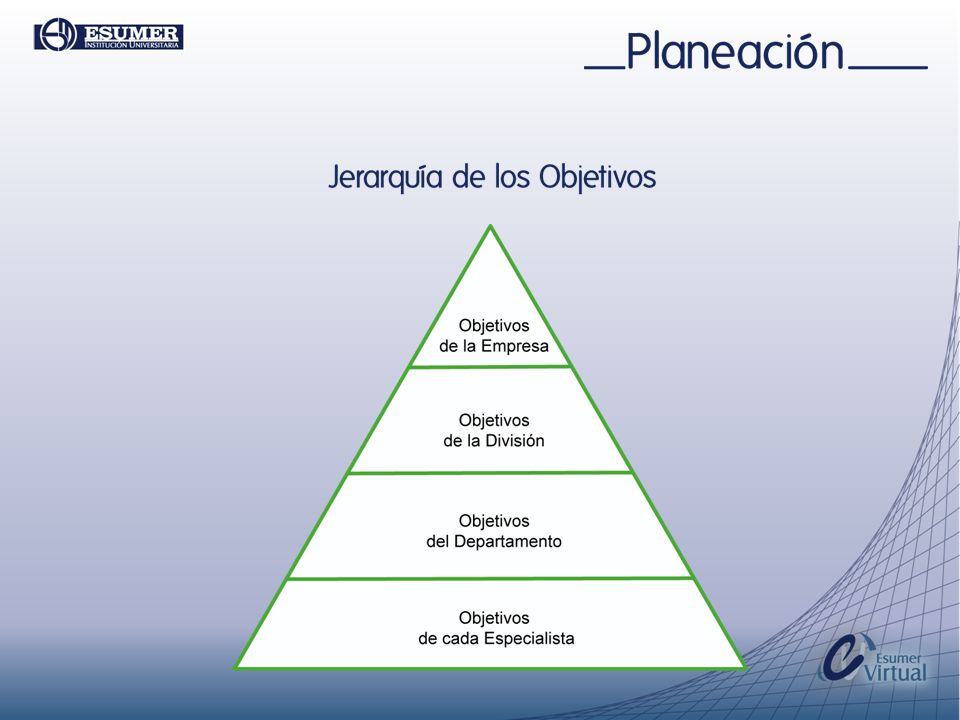 ESUMER
INSTITUCIÓN UNIVERSITARIA

Planeación

Jerarquía de los Objetivos

Objetivos de la Empresa

Objetivos de la División

Objetivos del Departamento

Objetivos de cada Especialista

Esumer Virtual